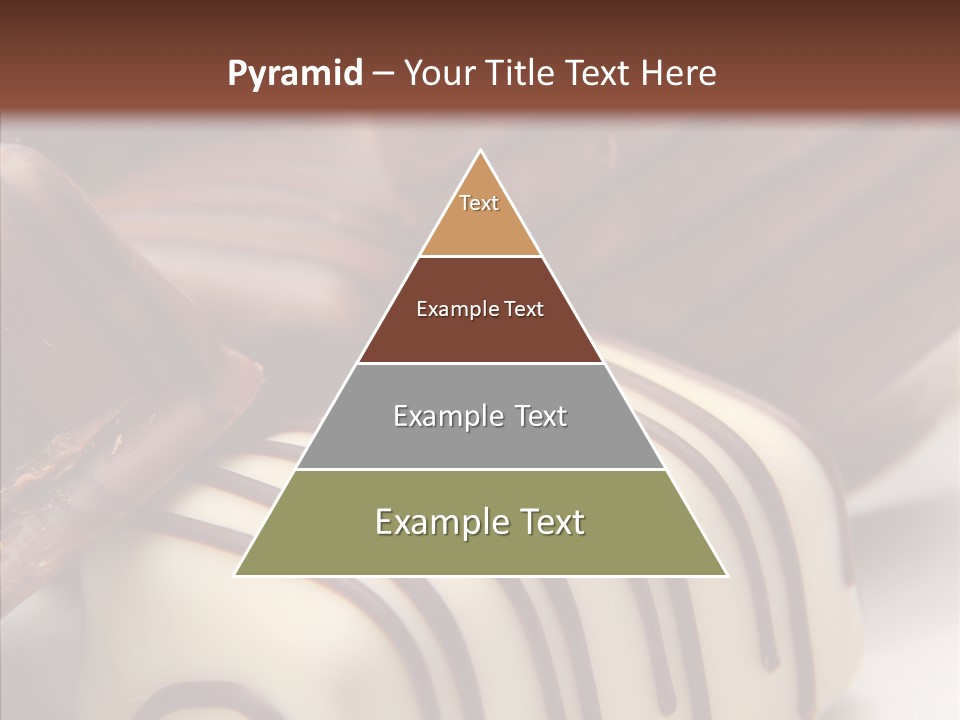 Pyramid – Your Title Text Here

Text

Example Text

Example Text

Example Text